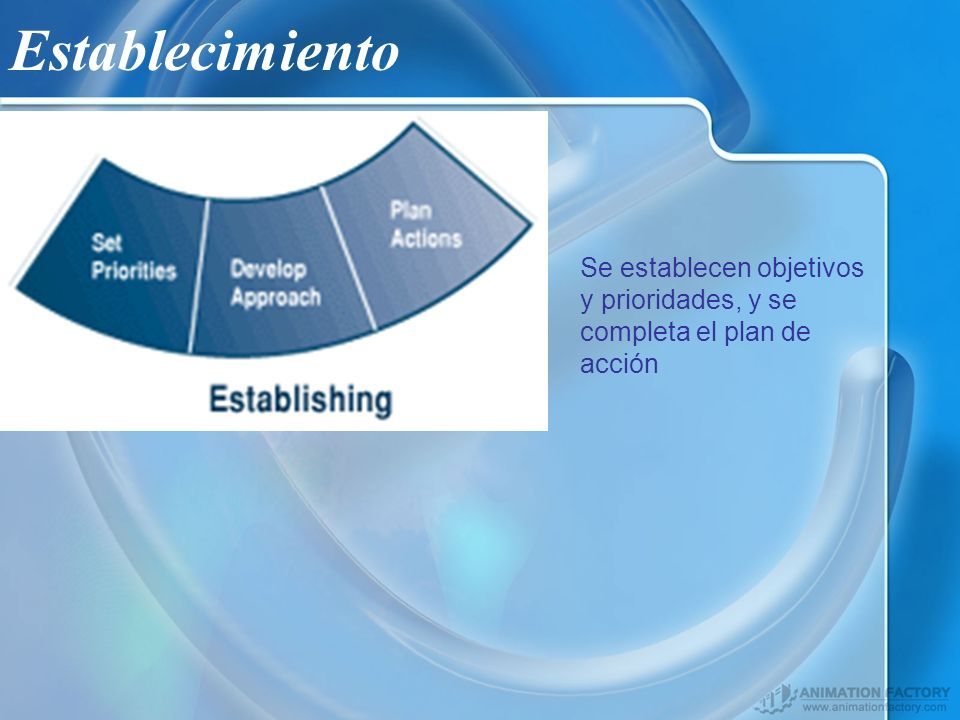 Establecimiento

Set Priorities

Develop Approach

Plan Actions

Establishing

Se establecen objetivos y prioridades, y se completa el plan de acción

ANIMATION FACTORY
www.animationfactory.com